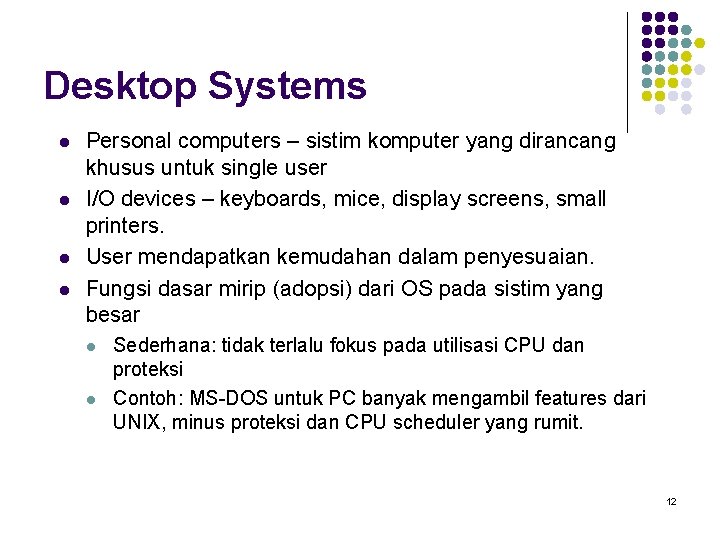 Desktop Systems

- Personal computers – sistim komputer yang dirancang khusus untuk single user
- I/O devices – keyboards, mice, display screens, small printers.
- User mendapatkan kemudahan dalam penyesuaian.
- Fungsi dasar mirip (adopsi) dari OS pada sistim yang besar
  - Sederhana: tidak terlalu fokus pada utilisasi CPU dan proteksi
  - Contoh: MS-DOS untuk PC banyak mengambil features dari UNIX, minus proteksi dan CPU scheduler yang rumit.

12